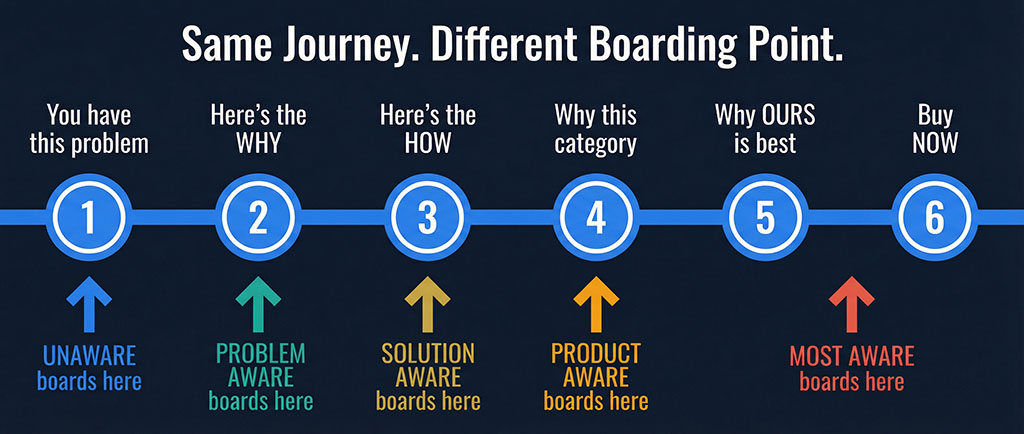 Same Journey. Different Boarding Point.

You have this problem

Here's the WHY

Here's the HOW

Why this category

Why OURS is best

Buy NOW

1

2

3

4

5

6

UNAWARE boards here

PROBLEM AWARE boards here

SOLUTION AWARE boards here

PRODUCT AWARE boards here

MOST AWARE boards here